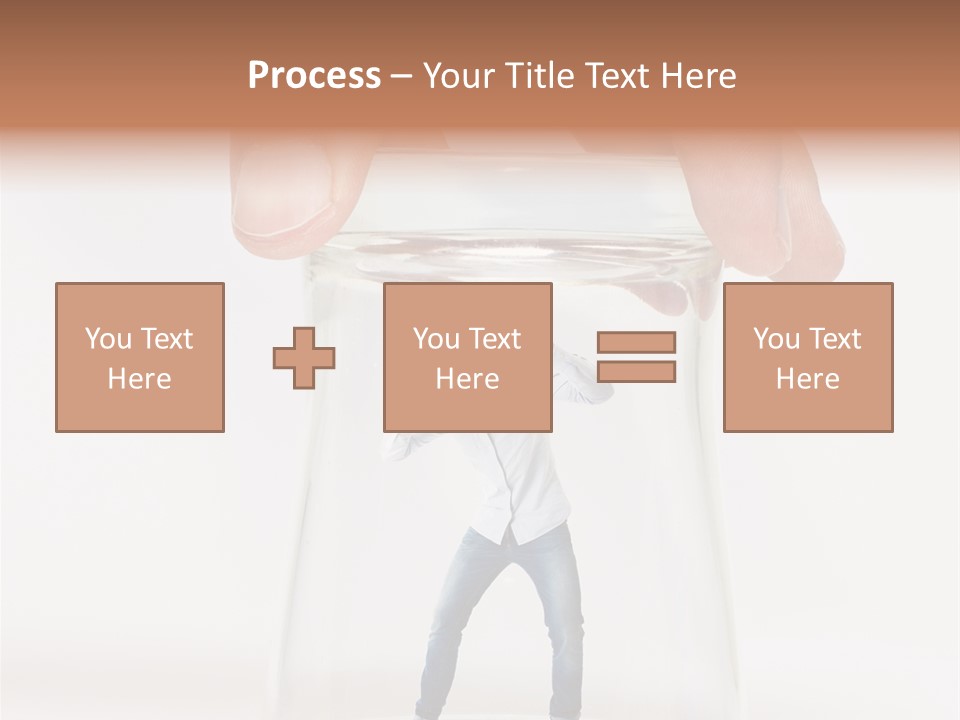 Process – Your Title Text Here

You Text Here

You Text Here

You Text Here